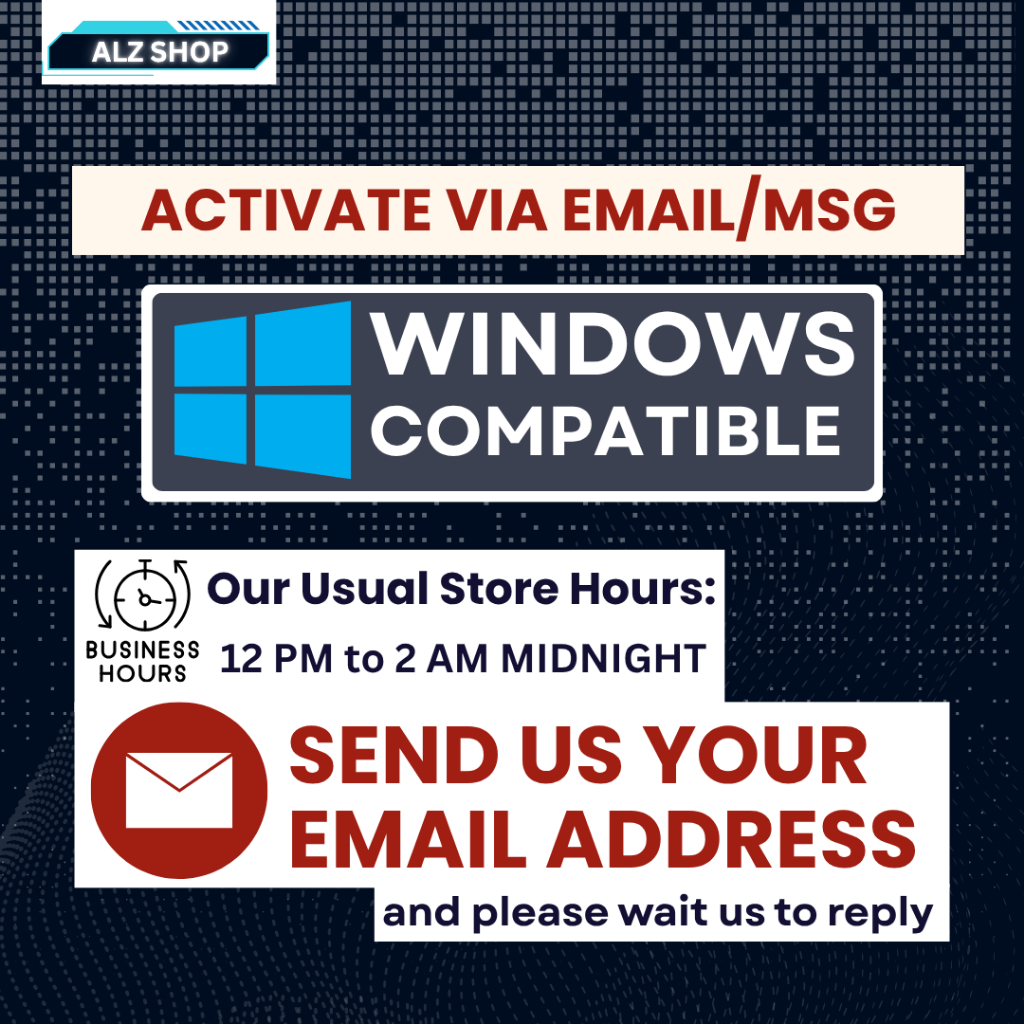 ALZ SHOP

ACTIVATE VIA EMAIL/MSG

WINDOWS COMPATIBLE

BUSINESS HOURS

Our Usual Store Hours:
12 PM to 2 AM MIDNIGHT

SEND US YOUR EMAIL ADDRESS
and please wait us to reply